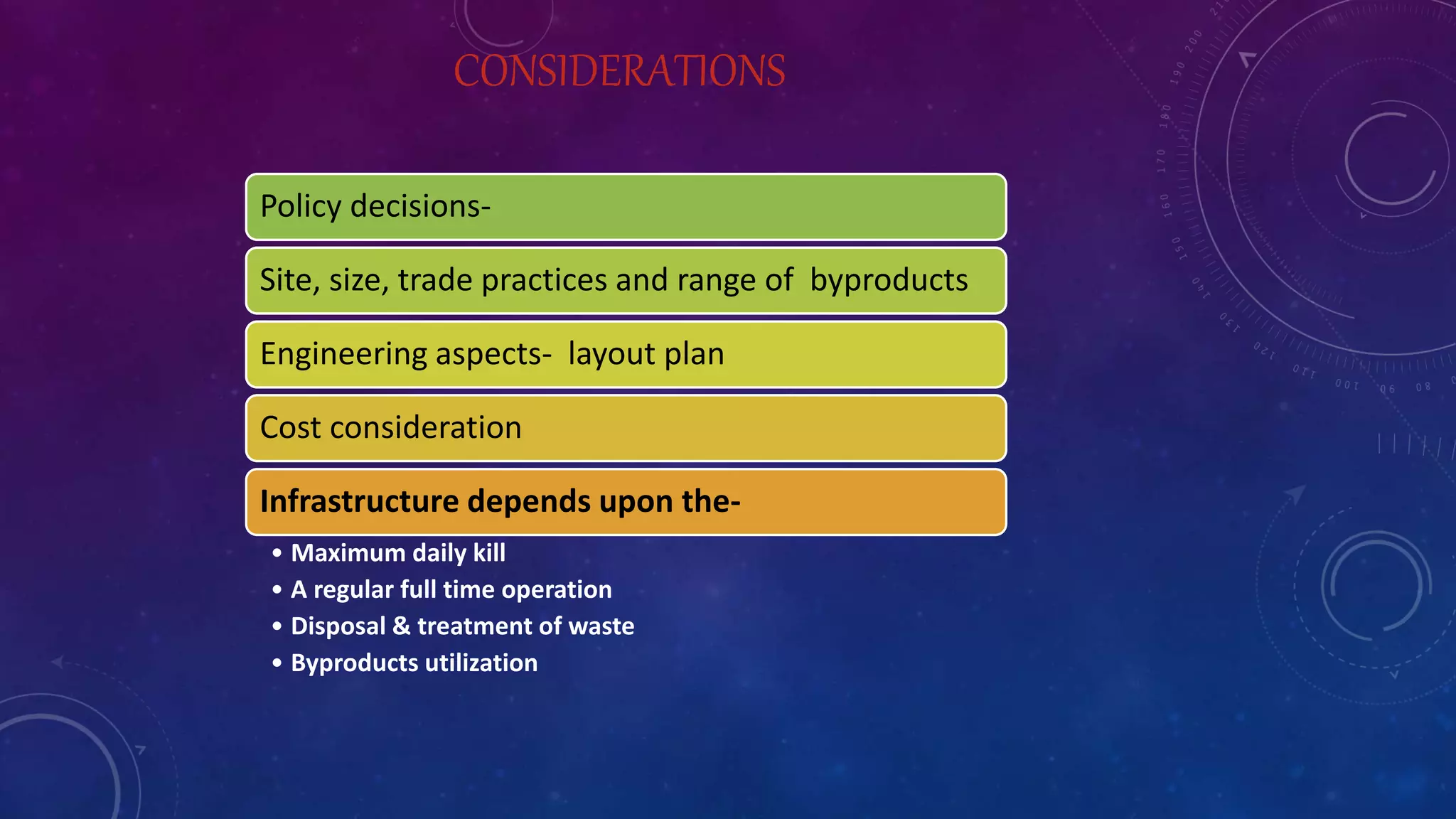 CONSIDERATIONS

Policy decisions-

Site, size, trade practices and range of byproducts

Engineering aspects- layout plan

Cost consideration

Infrastructure depends upon the-

• Maximum daily kill
• A regular full time operation
• Disposal & treatment of waste
• Byproducts utilization